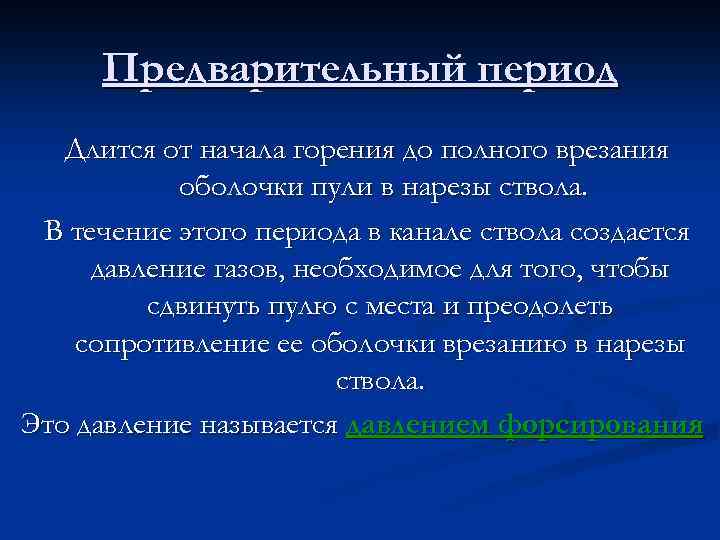 Предварительный период

Длится от начала горения до полного врезания оболочки пули в нарезы ствола.

В течение этого периода в канале ствола создается давление газов, необходимое для того, чтобы сдвинуть пулю с места и преодолеть сопротивление ее оболочки врезанию в нарезы ствола.

Это давление называется давлением форсирования